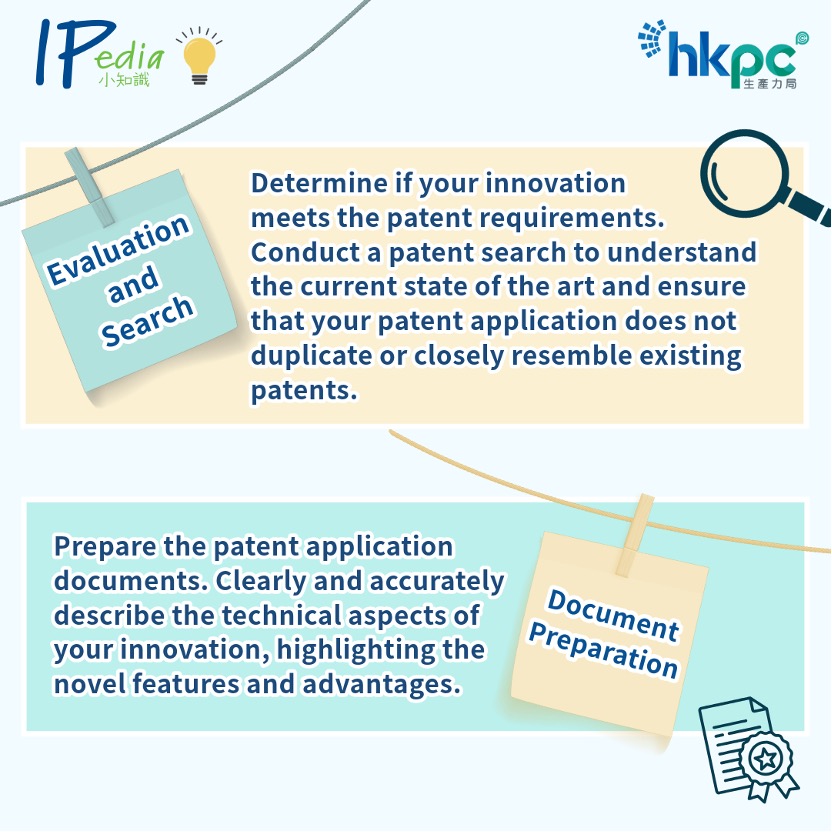 IPedia
小知識

hkpc
生產力局

Evaluation and Search

Determine if your innovation meets the patent requirements. Conduct a patent search to understand the current state of the art and ensure that your patent application does not duplicate or closely resemble existing patents.

Prepare the patent application documents. Clearly and accurately describe the technical aspects of your innovation, highlighting the novel features and advantages.

Document Preparation